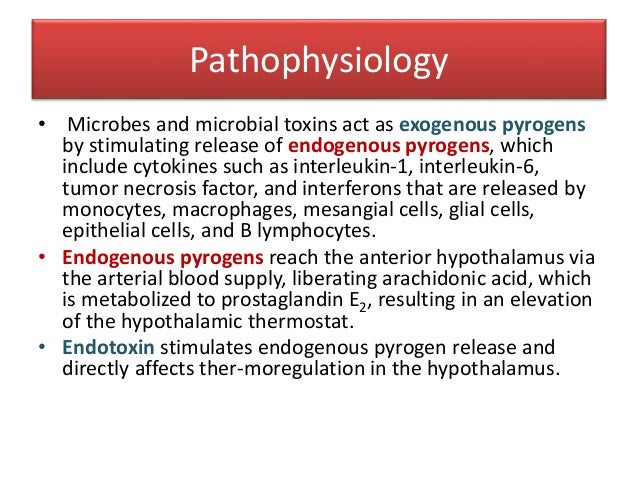 Pathophysiology

• Microbes and microbial toxins act as exogenous pyrogens by stimulating release of endogenous pyrogens, which include cytokines such as interleukin-1, interleukin-6, tumor necrosis factor, and interferons that are released by monocytes, macrophages, mesangial cells, glial cells, epithelial cells, and B lymphocytes.

• Endogenous pyrogens reach the anterior hypothalamus via the arterial blood supply, liberating arachidonic acid, which is metabolized to prostaglandin $E_2$, resulting in an elevation of the hypothalamic thermostat.

• Endotoxin stimulates endogenous pyrogen release and directly affects ther-moregulation in the hypothalamus.